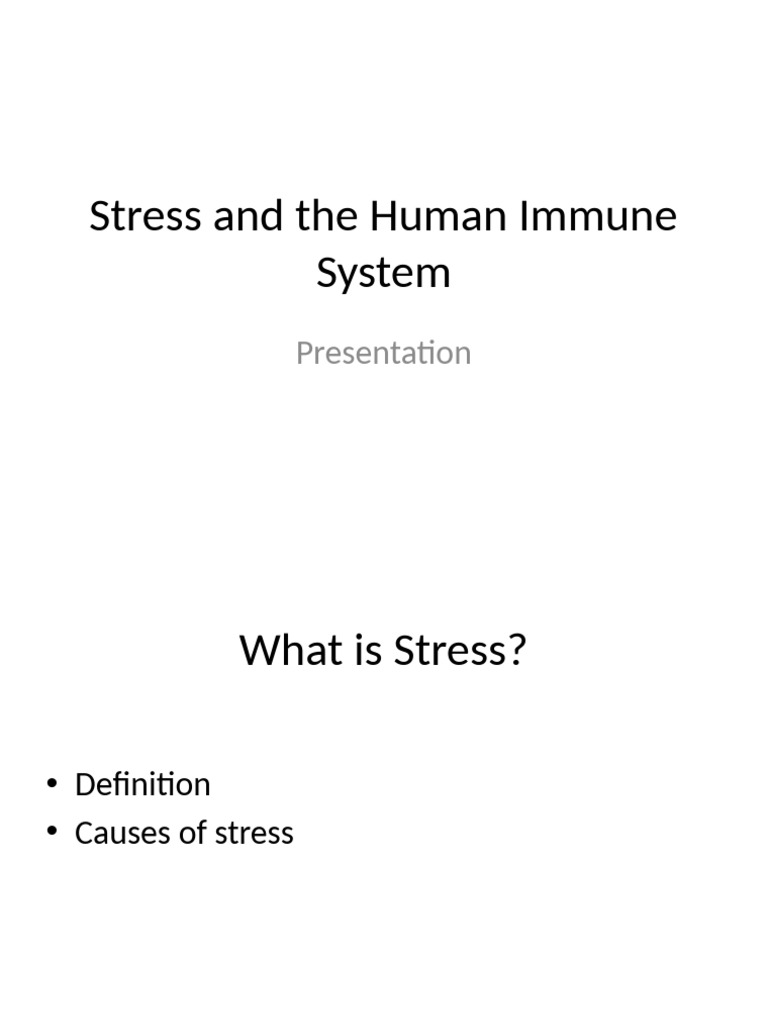 Stress and the Human Immune System

Presentation

What is Stress?

• Definition
• Causes of stress